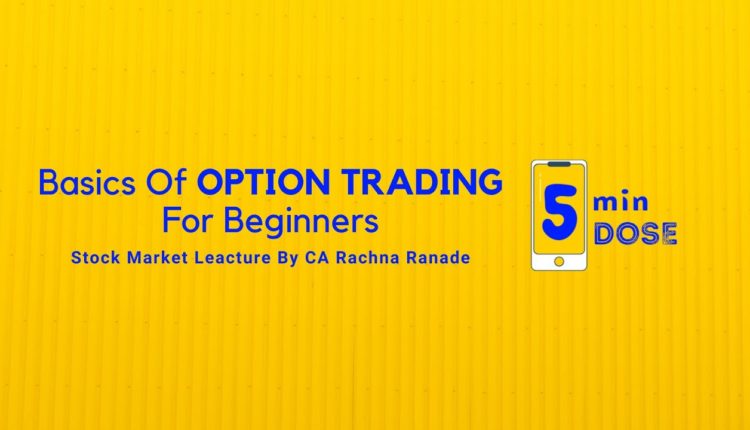 Basics Of OPTION TRADING For Beginners

Stock Market Leacture By CA Rachna Ranade

5 min DOSE